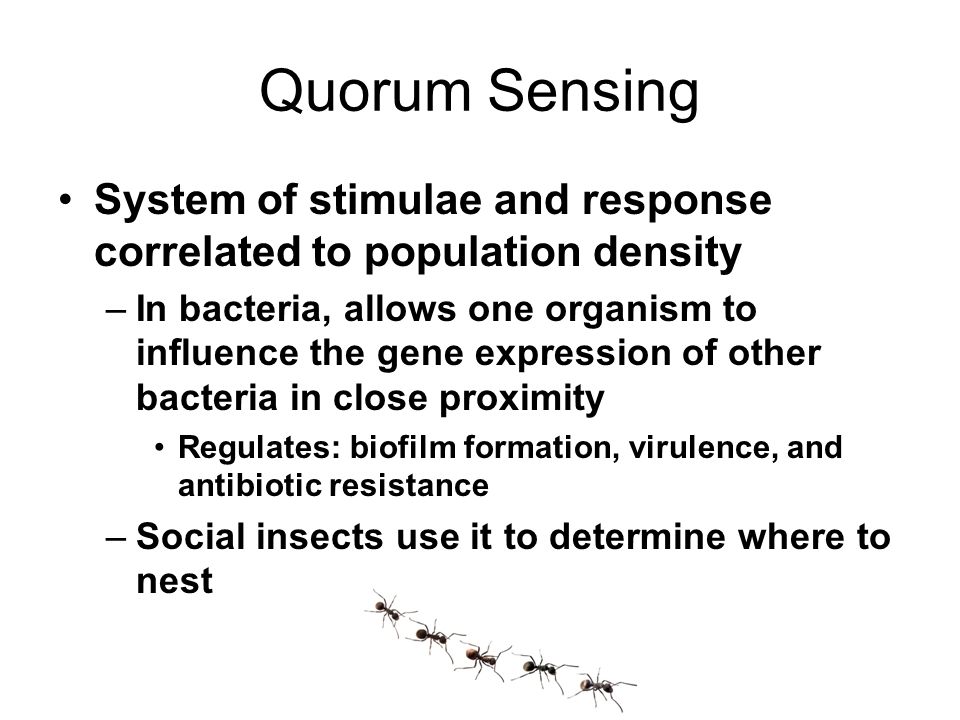 Quorum Sensing

• System of stimulae and response correlated to population density

– In bacteria, allows one organism to influence the gene expression of other bacteria in close proximity

• Regulates: biofilm formation, virulence, and antibiotic resistance

– Social insects use it to determine where to nest